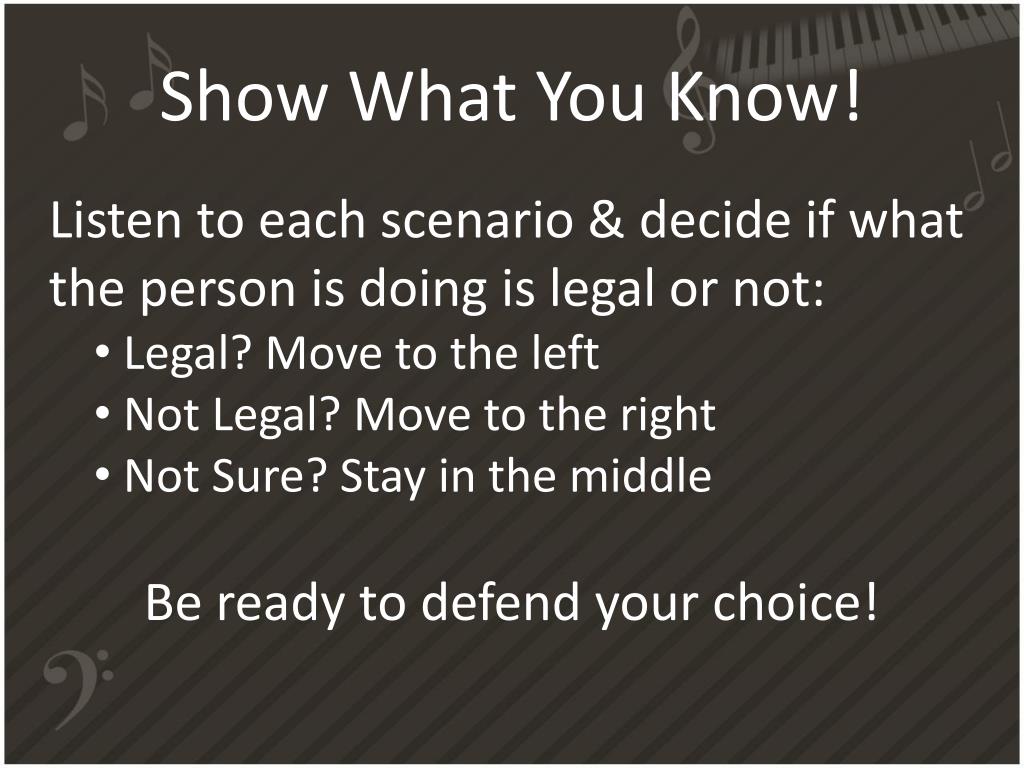 Show What You Know!

Listen to each scenario & decide if what the person is doing is legal or not:

• Legal? Move to the left
• Not Legal? Move to the right
• Not Sure? Stay in the middle

Be ready to defend your choice!